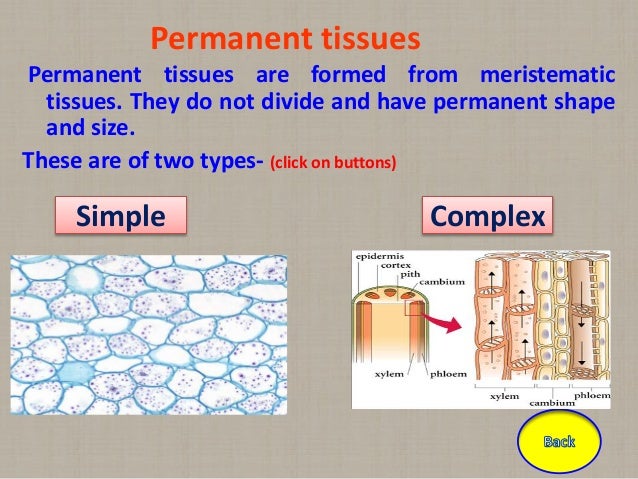 Permanent tissues

Permanent tissues are formed from meristematic tissues. They do not divide and have permanent shape and size.

These are of two types- (click on buttons)

Simple

Complex

epidermis
cortex
pith
cambium
xylem
phloem

xylem
cambium
phloem

Back